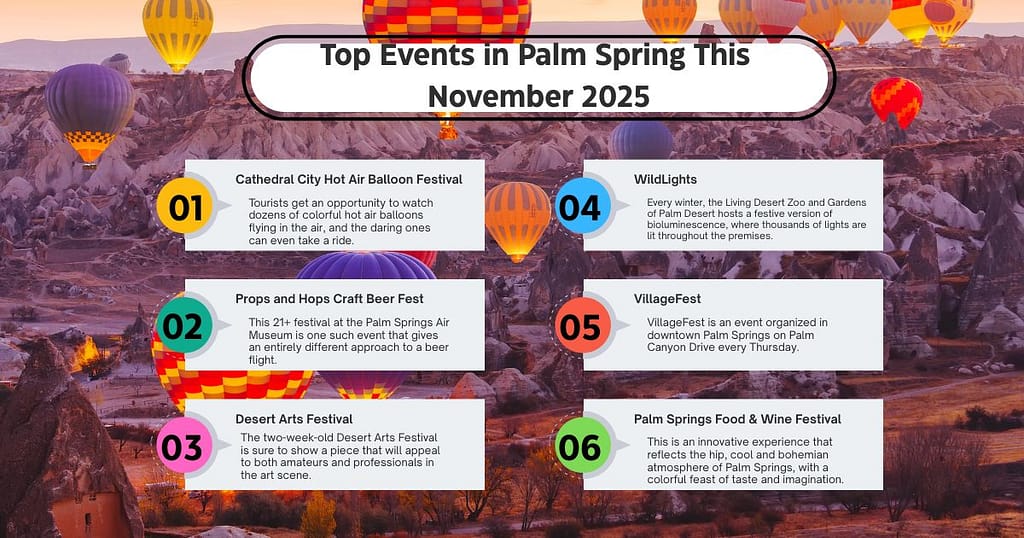 Top Events in Palm Spring This November 2025

01
Cathedral City Hot Air Balloon Festival
Tourists get an opportunity to watch dozens of colorful hot air balloons flying in the air, and the daring ones can even take a ride.

02
Props and Hops Craft Beer Fest
This 21+ festival at the Palm Springs Air Museum is one such event that gives an entirely different approach to a beer flight.

03
Desert Arts Festival
The two-week-old Desert Arts Festival is sure to show a piece that will appeal to both amateurs and professionals in the art scene.

04
WildLights
Every winter, the Living Desert Zoo and Gardens of Palm Desert hosts a festive version of bioluminescence, where thousands of lights are lit throughout the premises.

05
VillageFest
VillageFest is an event organized in downtown Palm Springs on Palm Canyon Drive every Thursday.

06
Palm Springs Food & Wine Festival
This is an innovative experience that reflects the hip, cool and bohemian atmosphere of Palm Springs, with a colorful feast of taste and imagination.